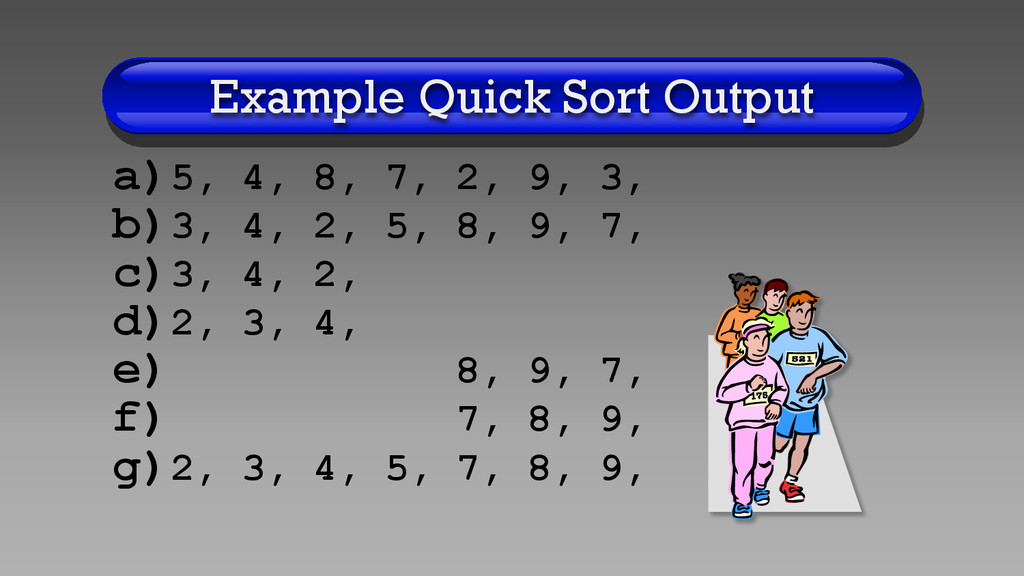 Example Quick Sort Output

a) 5, 4, 8, 7, 2, 9, 3,
b) 3, 4, 2, 5, 8, 9, 7,
c) 3, 4, 2,
d) 2, 3, 4,
e) 8, 9, 7,
f) 7, 8, 9,
g) 2, 3, 4, 5, 7, 8, 9,

821
175